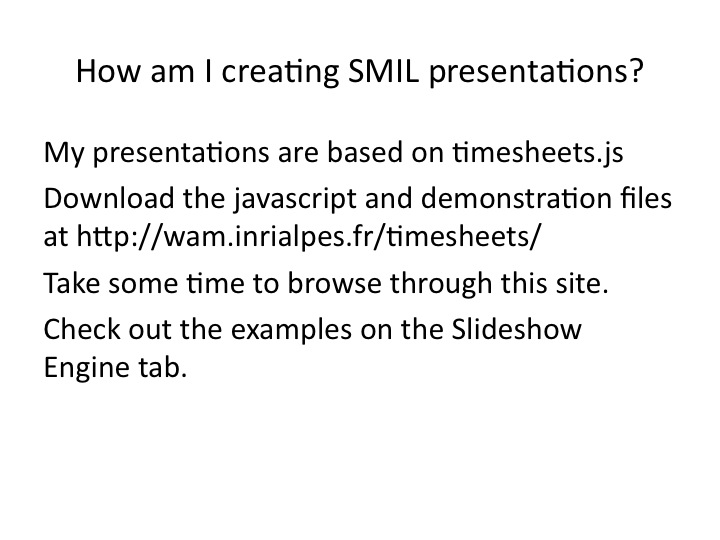 How am I creating SMIL presentations?

My presentations are based on timesheets.js

Download the javascript and demonstration files at http://wam.inrialpes.fr/timesheets/

Take some time to browse through this site.

Check out the examples on the Slideshow Engine tab.